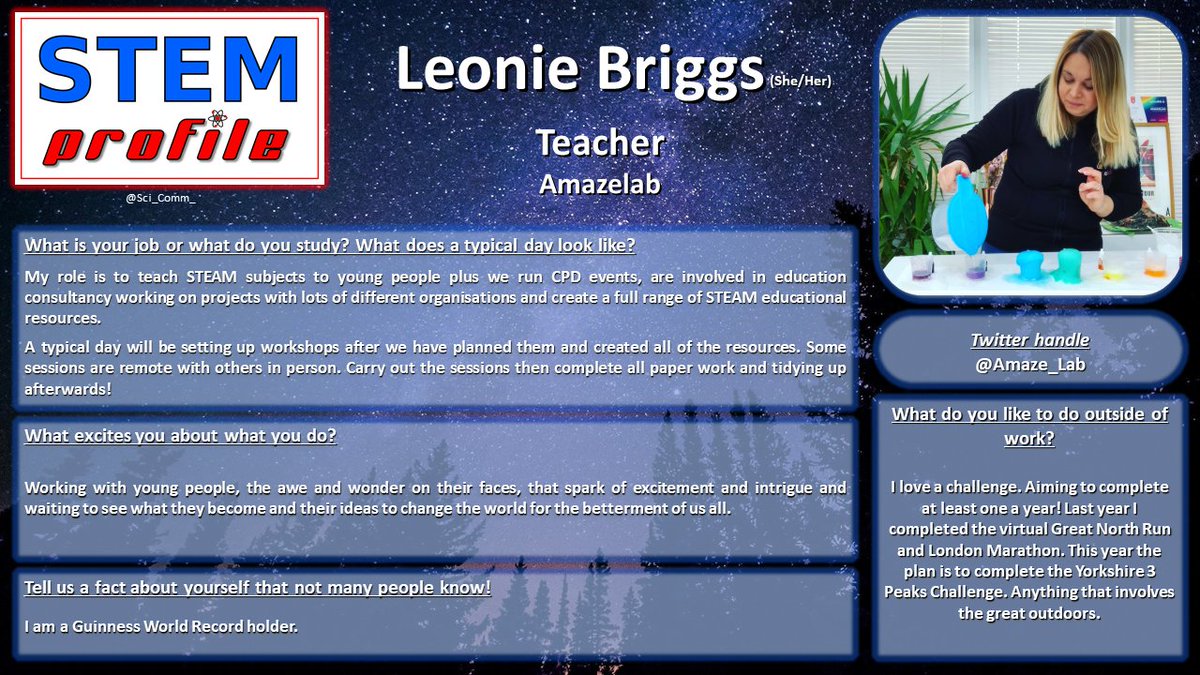 STEM
profile

@Sci_Comm_

Leonie Briggs (She/Her)

Teacher
Amazelab

What is your job or what do you study? What does a typical day look like?

My role is to teach STEAM subjects to young people plus we run CPD events, are involved in education consultancy working on projects with lots of different organisations and create a full range of STEAM educational resources.

A typical day will be setting up workshops after we have planned them and created all of the resources. Some sessions are remote with others in person. Carry out the sessions then complete all paper work and tidying up afterwards!

What excites you about what you do?

Working with young people, the awe and wonder on their faces, that spark of excitement and intrigue and waiting to see what they become and their ideas to change the world for the betterment of us all.

Tell us a fact about yourself that not many people know!

I am a Guinness World Record holder.

Twitter handle
@Amaze_Lab

What do you like to do outside of work?

I love a challenge. Aiming to complete at least one a year! Last year I completed the virtual Great North Run and London Marathon. This year the plan is to complete the Yorkshire 3 Peaks Challenge. Anything that involves the great outdoors.